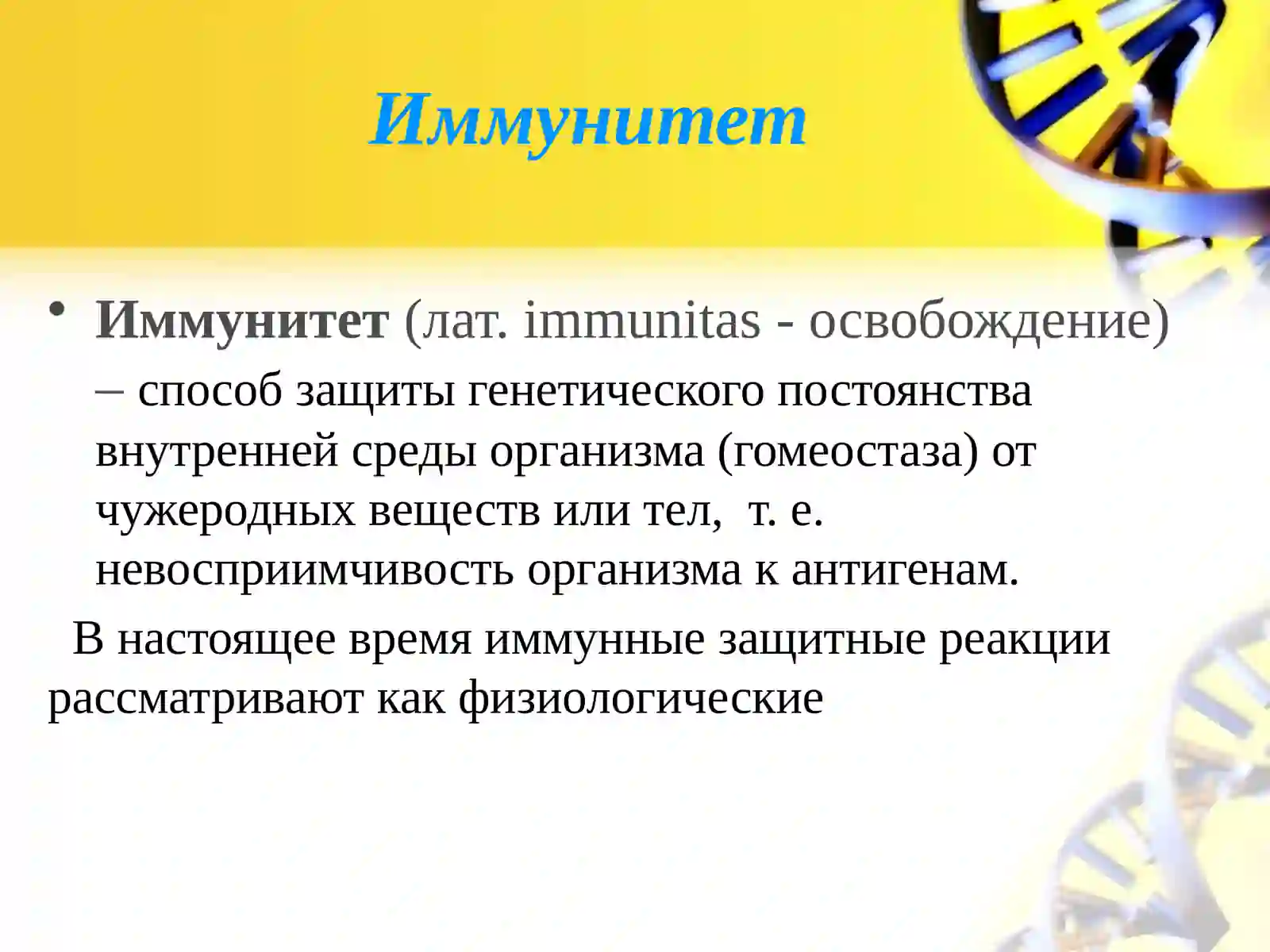 Иммунитет

• Иммунитет (лат. immunitas - освобождение) – способ защиты генетического постоянства внутренней среды организма (гомеостаза) от чужеродных веществ или тел,  т. е. невосприимчивость организма к антигенам.

В настоящее время иммунные защитные реакции рассматривают как физиологические